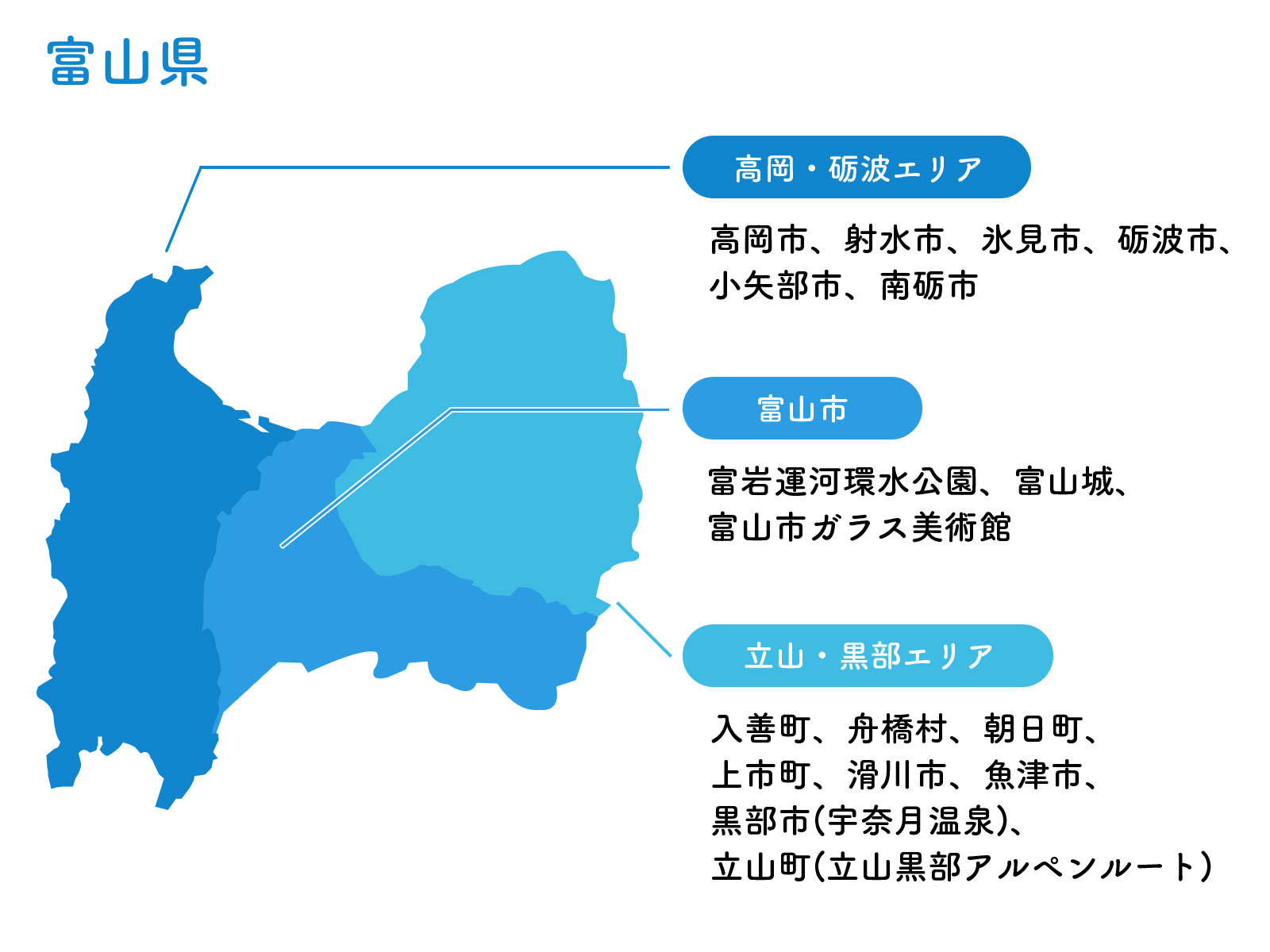 富山県

高岡・砺波エリア

高岡市、射水市、氷見市、砺波市、小矢部市、南砺市

富山市

富岩運河環水公園、富山城、富山市ガラス美術館

立山・黒部エリア

入善町、舟橋村、朝日町、上市町、滑川市、魚津市、黒部市(宇奈月温泉)、立山町(立山黒部アルペンルート)